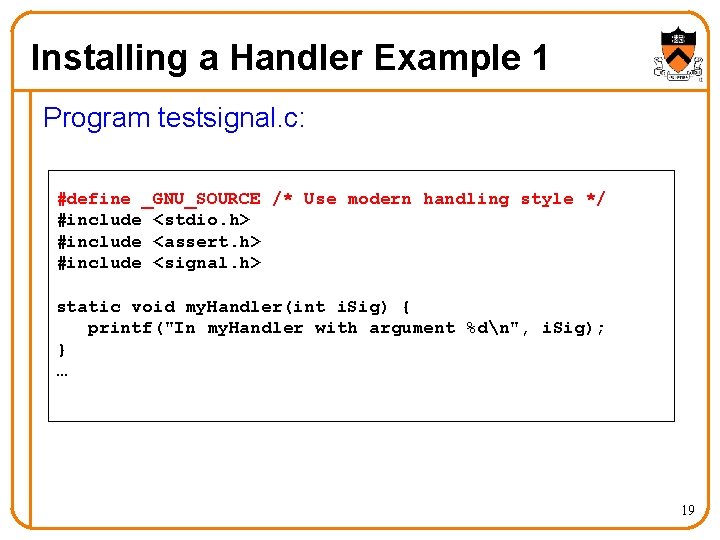 Installing a Handler Example 1

Program testsignal.c:

#define _GNU_SOURCE /* Use modern handling style */
#include <stdio.h>
#include <assert.h>
#include <signal.h>

static void myHandler(int iSig) {
   printf("In myHandler with argument %d\n", iSig);
}
…

19